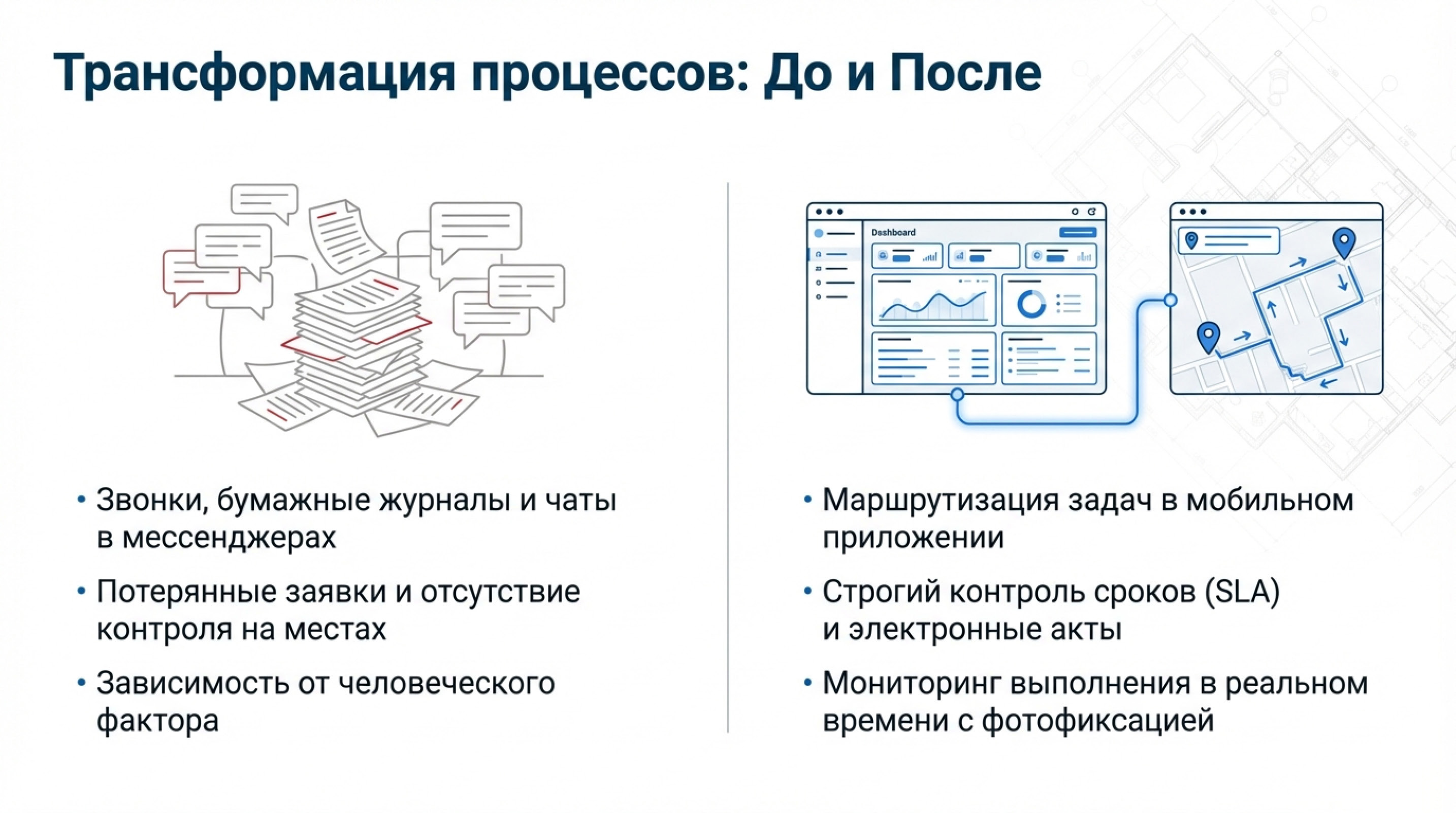 Трансформация процессов: До и После

Dashboard

• Звонки, бумажные журналы и чаты в мессенджерах

• Потерянные заявки и отсутствие контроля на местах

• Зависимость от человеческого фактора

• Маршрутизация задач в мобильном приложении

• Строгий контроль сроков (SLA) и электронные акты

• Мониторинг выполнения в реальном времени с фотофиксацией